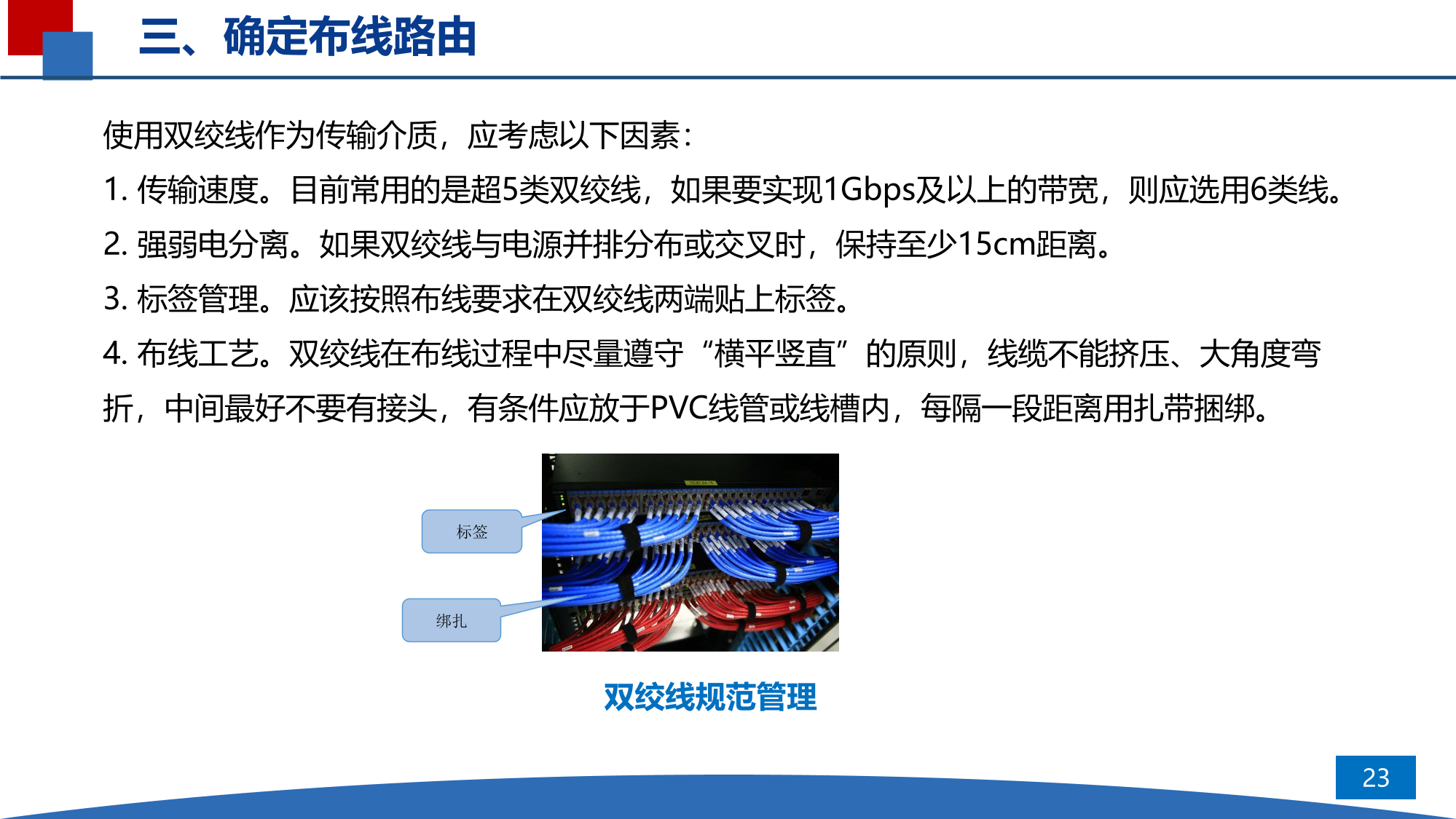 三、确定布线路由

使用双绞线作为传输介质，应考虑以下因素：

1. 传输速度。目前常用的是超5类双绞线，如果要实现1Gbps及以上的带宽，则应选用6类线。

2. 强弱电分离。如果双绞线与电源并排分布或交叉时，保持至少15cm距离。

3. 标签管理。应该按照布线要求在双绞线两端贴上标签。

4. 布线工艺。双绞线在布线过程中尽量遵守“横平竖直”的原则，线缆不能挤压、大角度弯折，中间最好不要有接头，有条件应放于PVC线管或线槽内，每隔一段距离用扎带捆绑。

标签

绑扎

双绞线规范管理

23